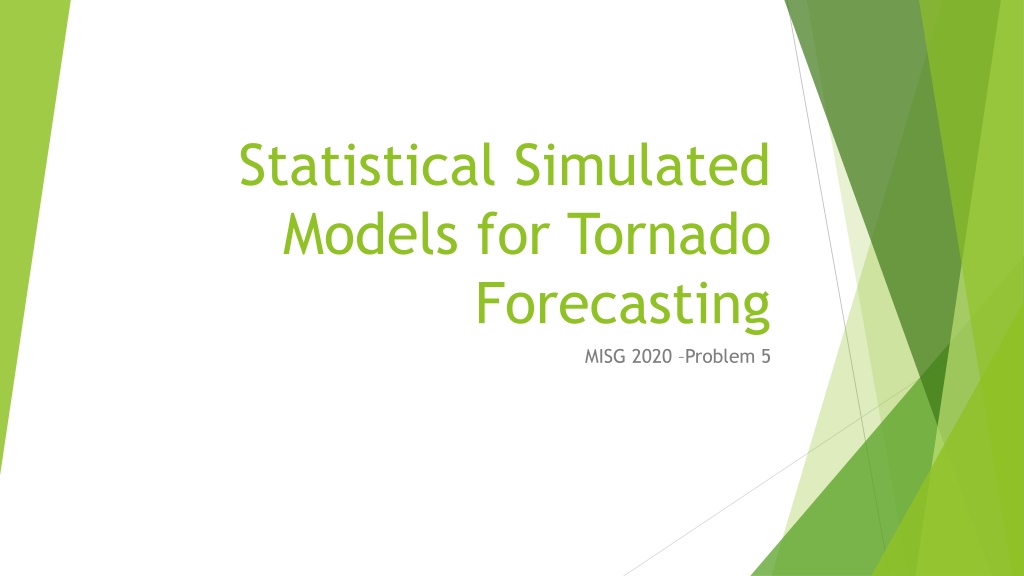 Statistical Simulated Models for Tornado Forecasting

MISG 2020 –Problem 5